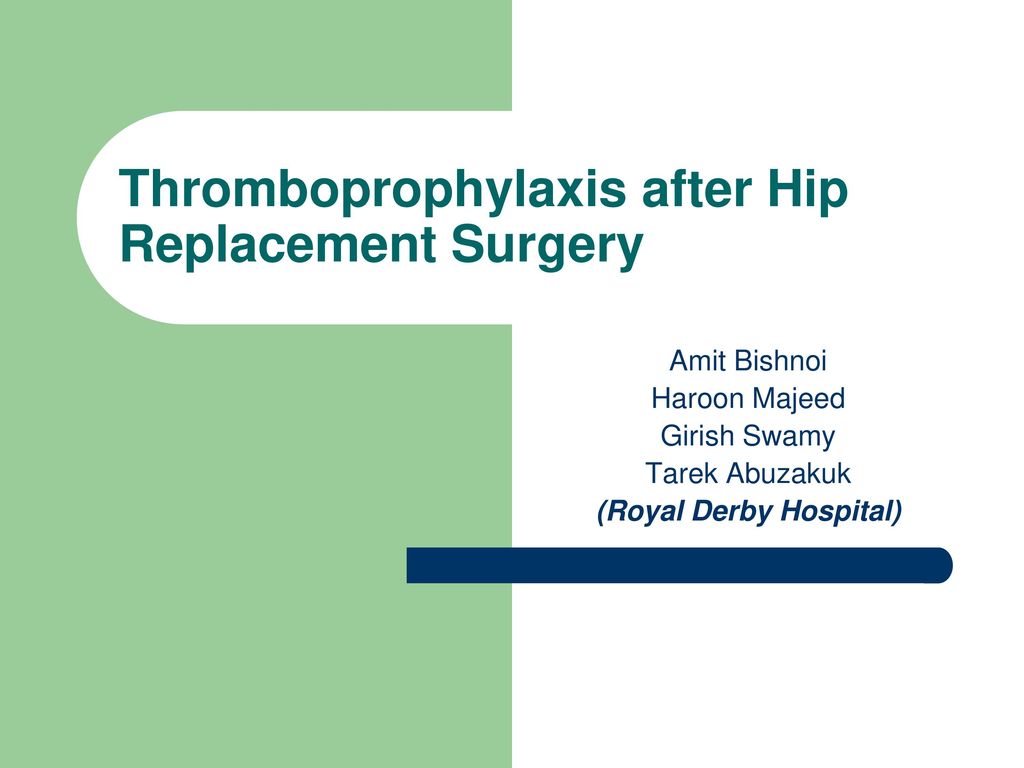 Thromboprophylaxis after Hip Replacement Surgery

Amit Bishnoi
Haroon Majeed
Girish Swamy
Tarek Abuzakuk
(Royal Derby Hospital)